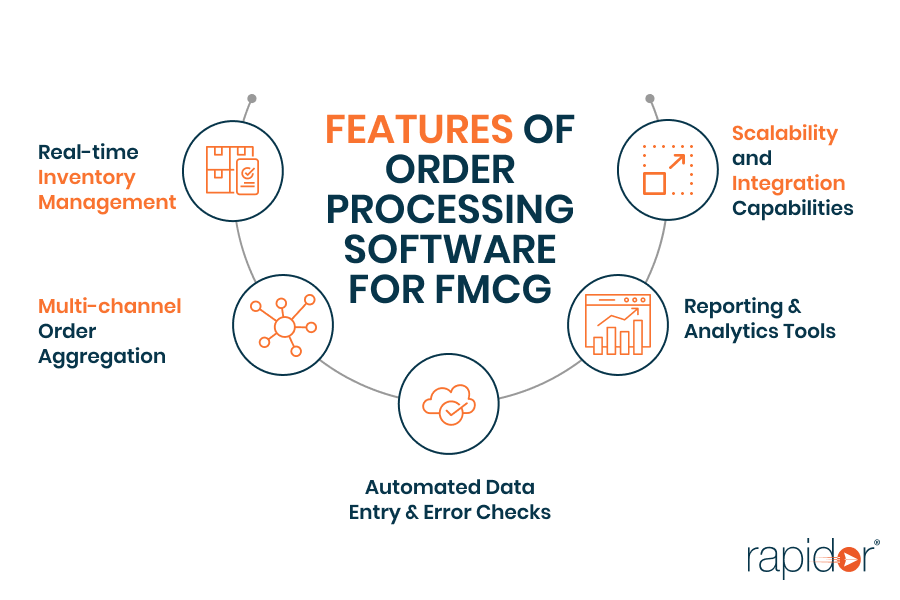 FEATURES OF ORDER PROCESSING SOFTWARE FOR FMCG

Real-time Inventory Management

Multi-channel Order Aggregation

Automated Data Entry & Error Checks

Reporting & Analytics Tools

Scalability and Integration Capabilities

rapidor®